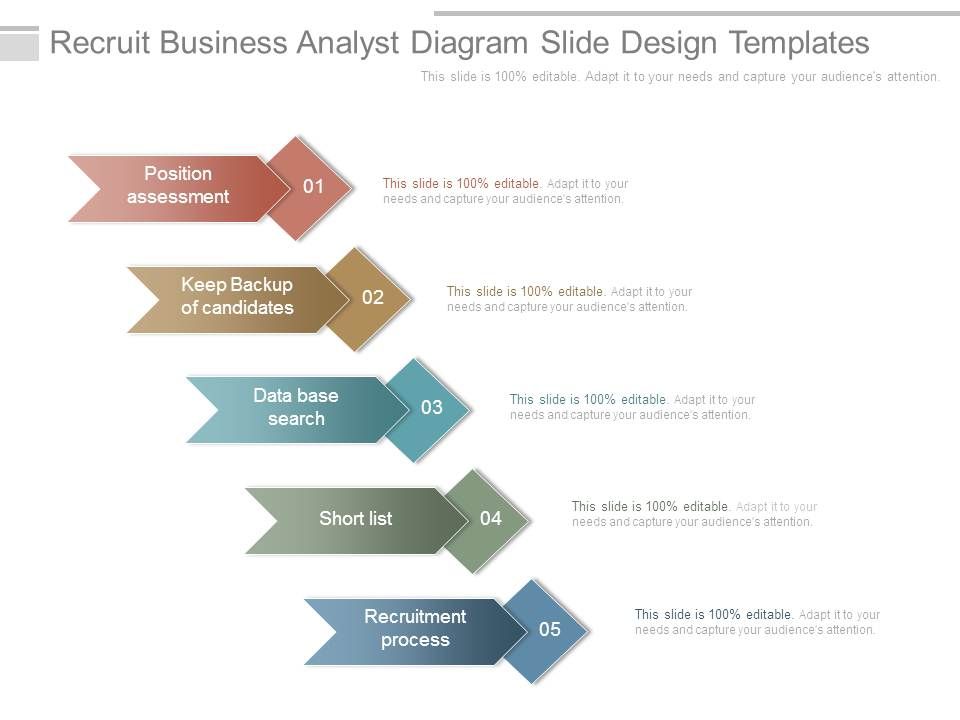 Recruit Business Analyst Diagram Slide Design Templates

This slide is 100% editable. Adapt it to your needs and capture your audience's attention.

Position assessment

01

This slide is 100% editable. Adapt it to your needs and capture your audience's attention.

Keep Backup of candidates

02

This slide is 100% editable. Adapt it to your needs and capture your audience's attention.

Data base search

03

This slide is 100% editable. Adapt it to your needs and capture your audience's attention.

Short list

04

This slide is 100% editable. Adapt it to your needs and capture your audience's attention.

Recruitment process

05

This slide is 100% editable. Adapt it to your needs and capture your audience's attention.